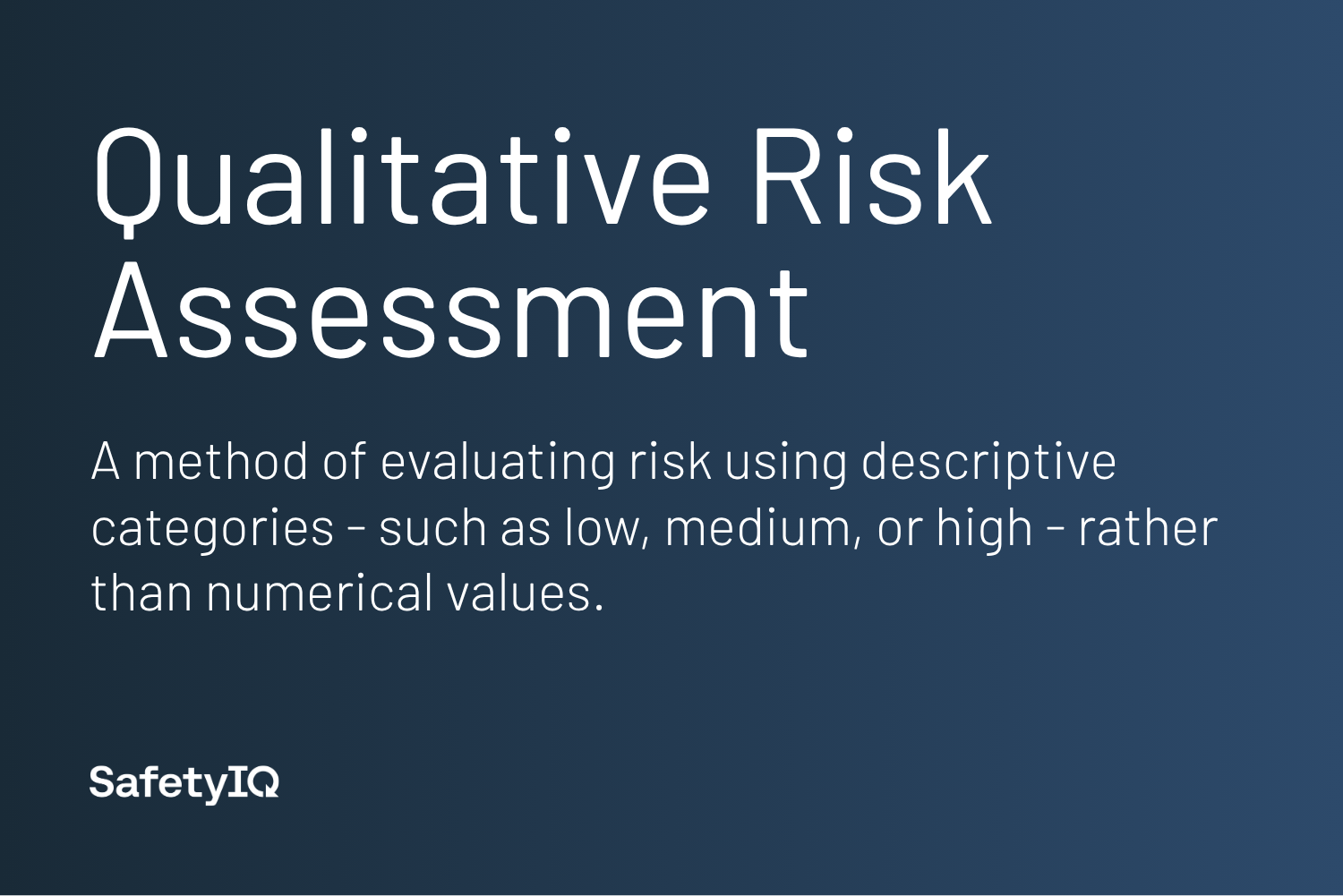 Qualitative Risk Assessment

A method of evaluating risk using descriptive categories - such as low, medium, or high - rather than numerical values.

SafetyIQ